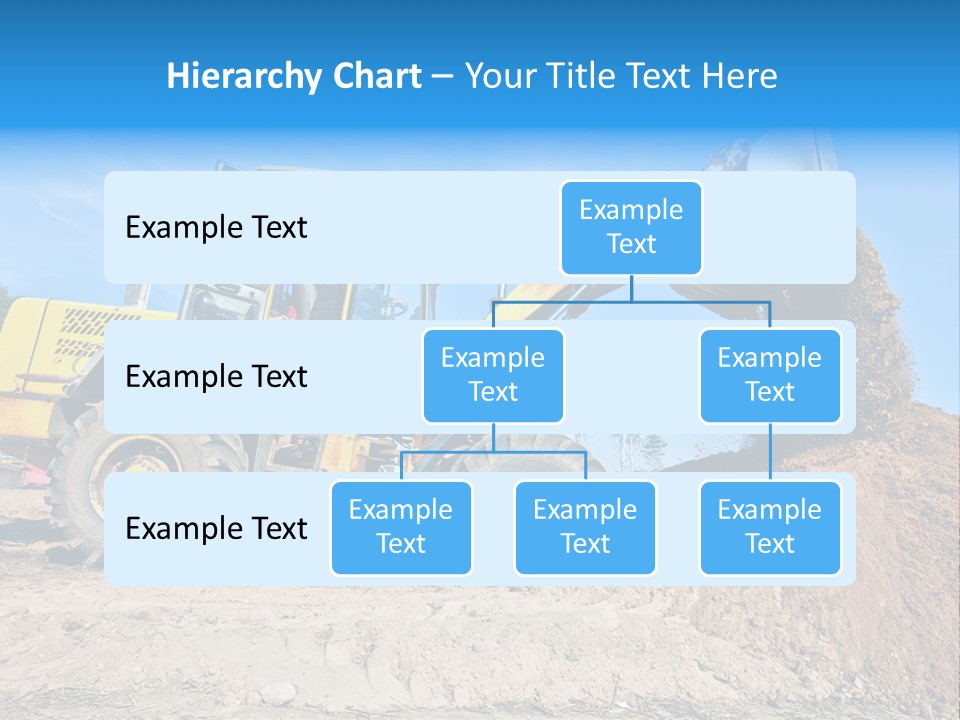 Hierarchy Chart – Your Title Text Here

Example Text

Example Text

Example Text

Example Text

Example Text

Example Text

Example Text

Example Text

Example Text